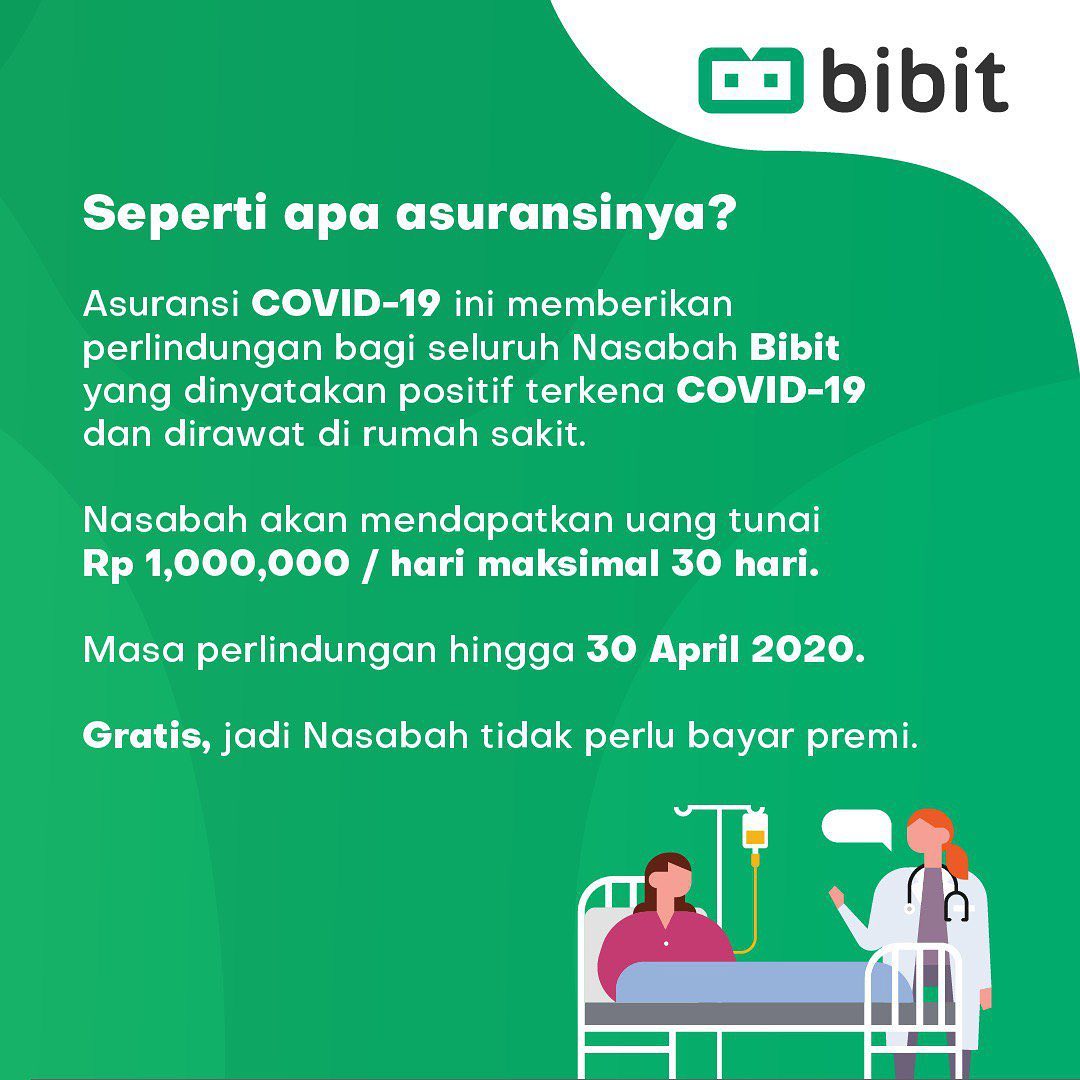 bibit

Seperti apa asuransinya?

Asuransi COVID-19 ini memberikan perlindungan bagi seluruh Nasabah Bibit yang dinyatakan positif terkena COVID-19 dan dirawat di rumah sakit.

Nasabah akan mendapatkan uang tunai Rp 1,000,000 / hari maksimal 30 hari.

Masa perlindungan hingga 30 April 2020.

Gratis, jadi Nasabah tidak perlu bayar premi.